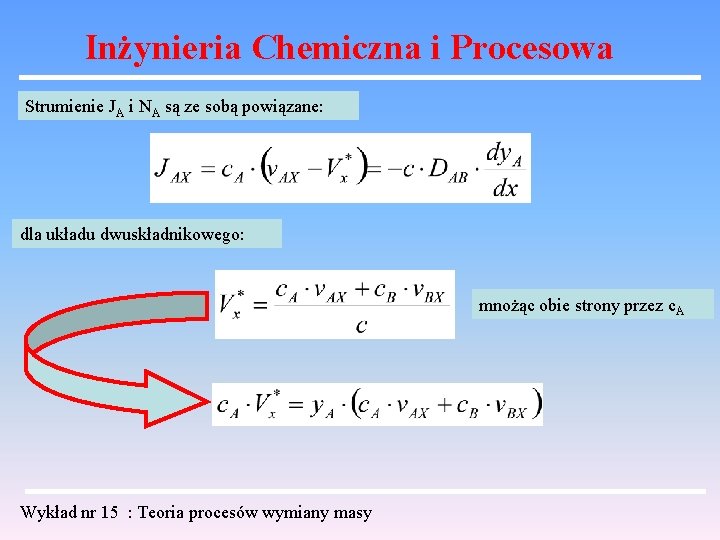 Inżynieria Chemiczna i Procesowa

Strumienie $J_A$ i $N_A$ są ze sobą powiązane:

$J_{AX} = c_A \cdot (v_{AX} - V_x^*) = -c \cdot D_{AB} \cdot \frac{dy_A}{dx}$

dla układu dwuskładnikowego:

$V_x^* = \frac{c_A \cdot v_{AX} + c_B \cdot v_{BX}}{c}$

mnożąc obie strony przez $c_A$

$c_A \cdot V_x^* = y_A \cdot (c_A \cdot v_{AX} + c_B \cdot v_{BX})$

Wykład nr 15 : Teoria procesów wymiany masy